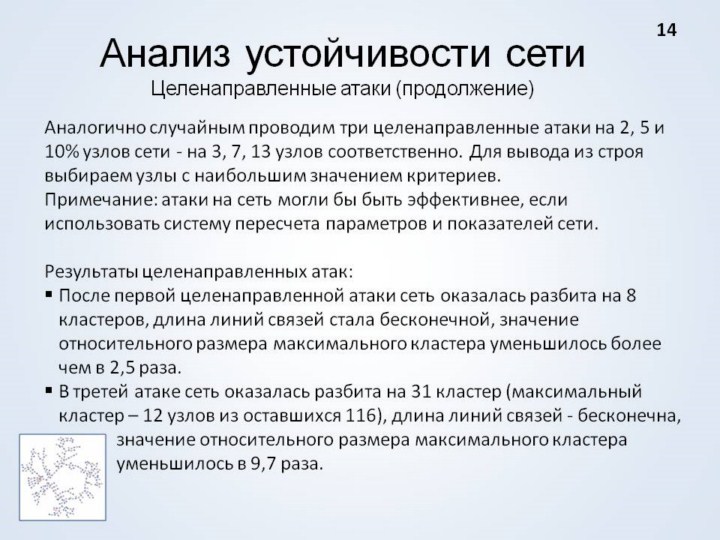 14

Анализ устойчивости сети

Целенаправленные атаки (продолжение)

Аналогично случайным проводим три целенаправленные атаки на 2, 5 и 10% узлов сети - на 3, 7, 13 узлов соответственно. Для вывода из строя выбираем узлы с наибольшим значением критериев.
Примечание: атаки на сеть могли бы быть эффективнее, если использовать систему пересчета параметров и показателей сети.

Результаты целенаправленных атак:
▪ После первой целенаправленной атаки сеть оказалась разбита на 8 кластеров, длина линий связей стала бесконечной, значение относительного размера максимального кластера уменьшилось более чем в 2,5 раза.
▪ В третей атаке сеть оказалась разбита на 31 кластер (максимальный кластер – 12 узлов из оставшихся 116), длина линий связей - бесконечна, значение относительного размера максимального кластера уменьшилось в 9,7 раза.